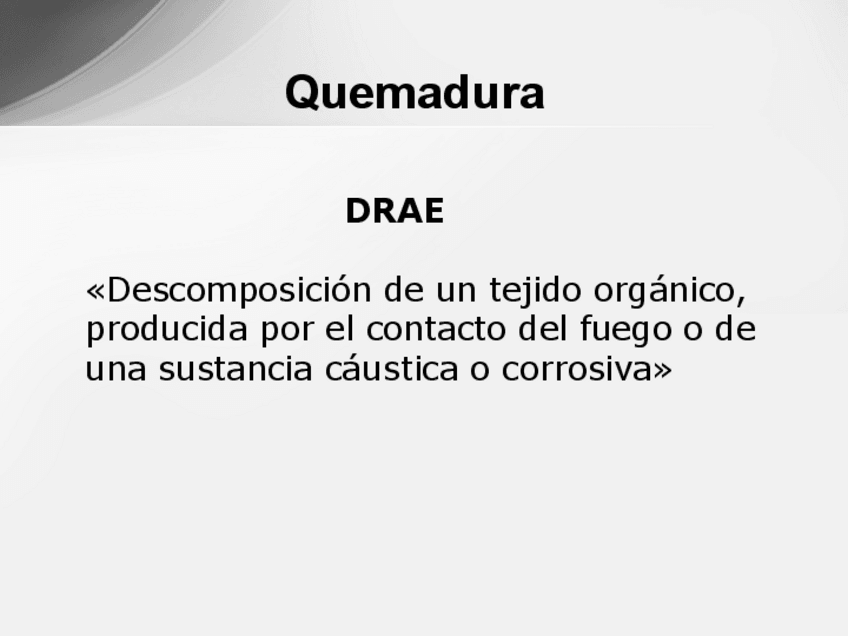 Quemadura

DRAE

«Descomposición de un tejido orgánico, producida por el contacto del fuego o de una sustancia cáustica o corrosiva»